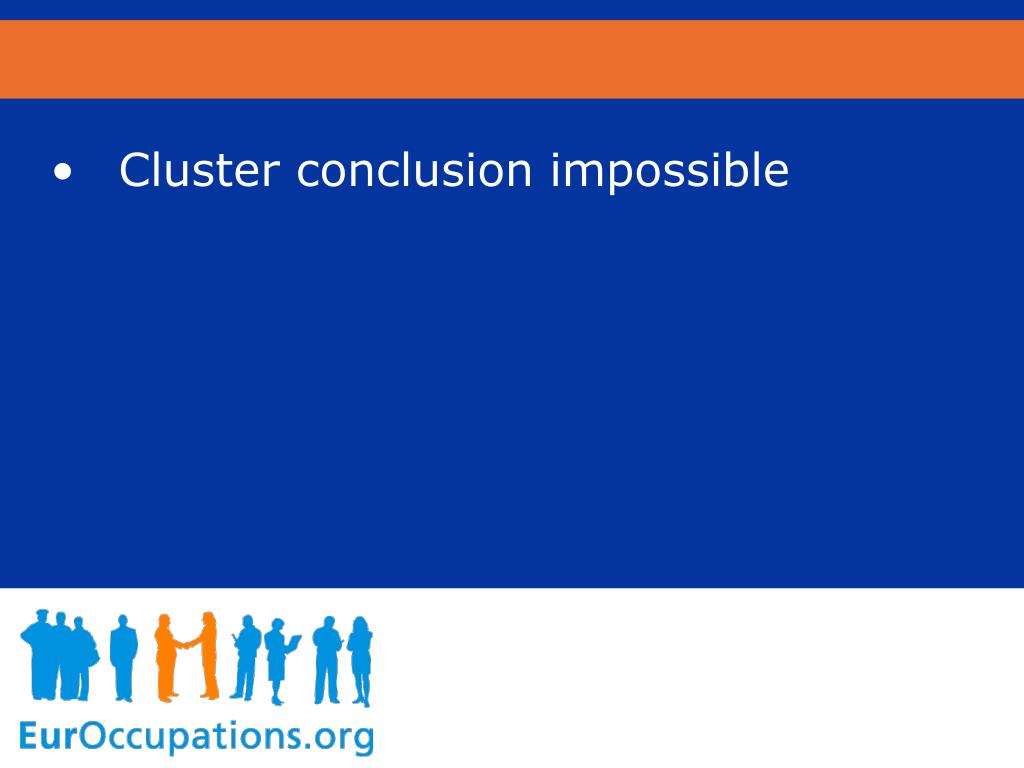 • Cluster conclusion impossible

EurOccupations.org